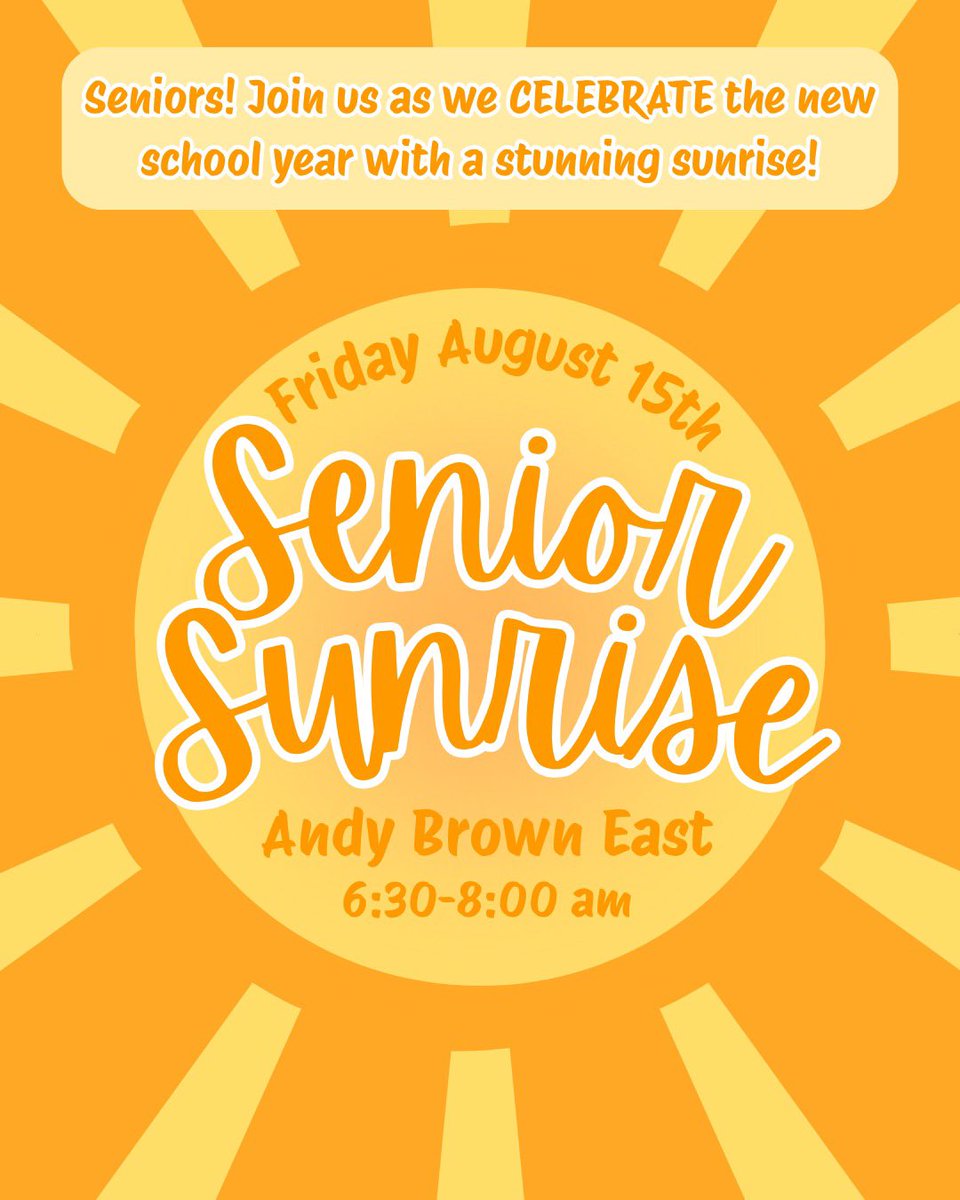 Seniors! Join us as we CELEBRATE the new school year with a stunning sunrise!

Friday August 15th

Senior Sunrise

Andy Brown East
6:30-8:00 am